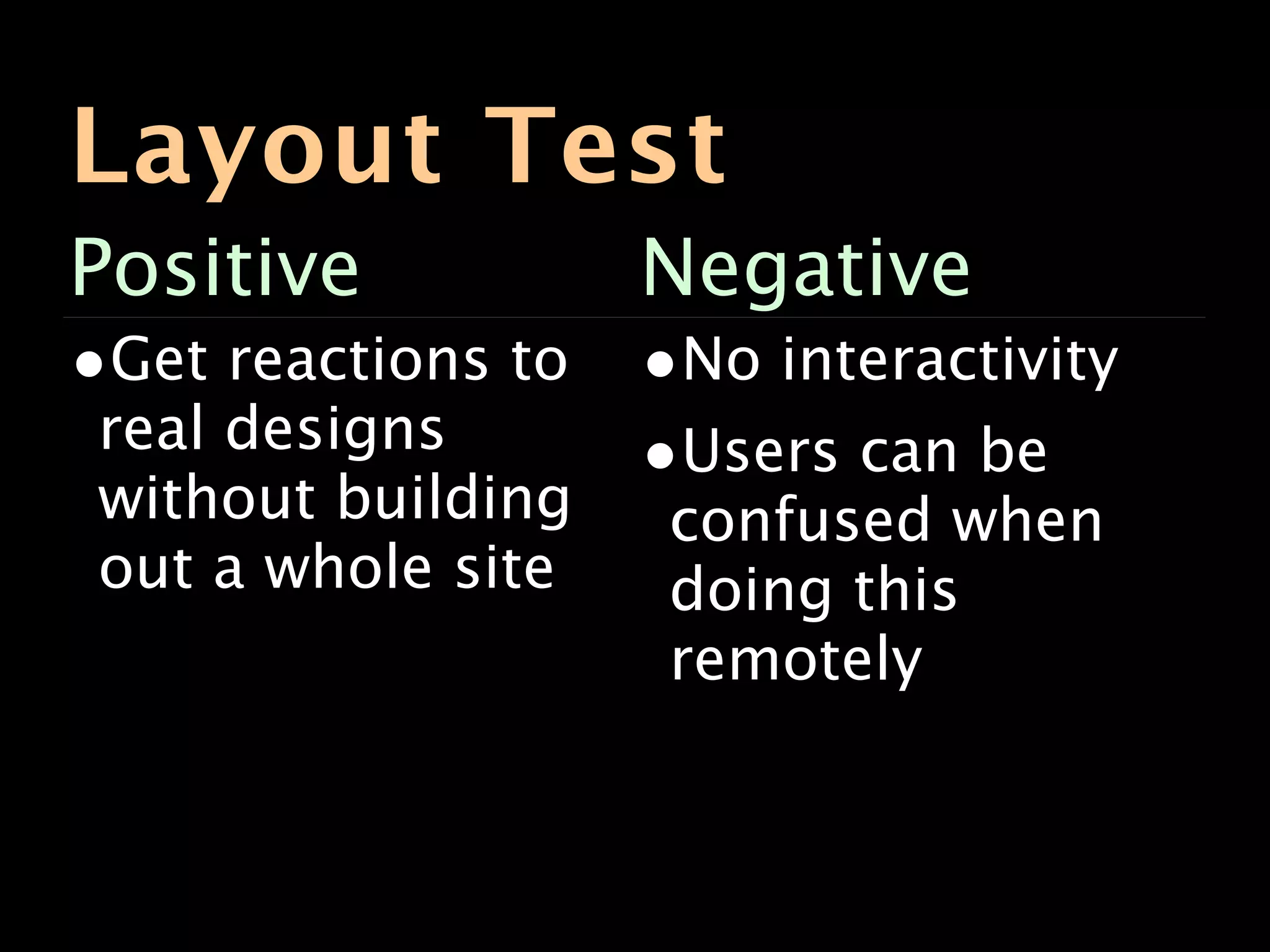 Layout Test

Positive

• Get reactions to real designs without building out a whole site

Negative

• No interactivity
• Users can be confused when doing this remotely